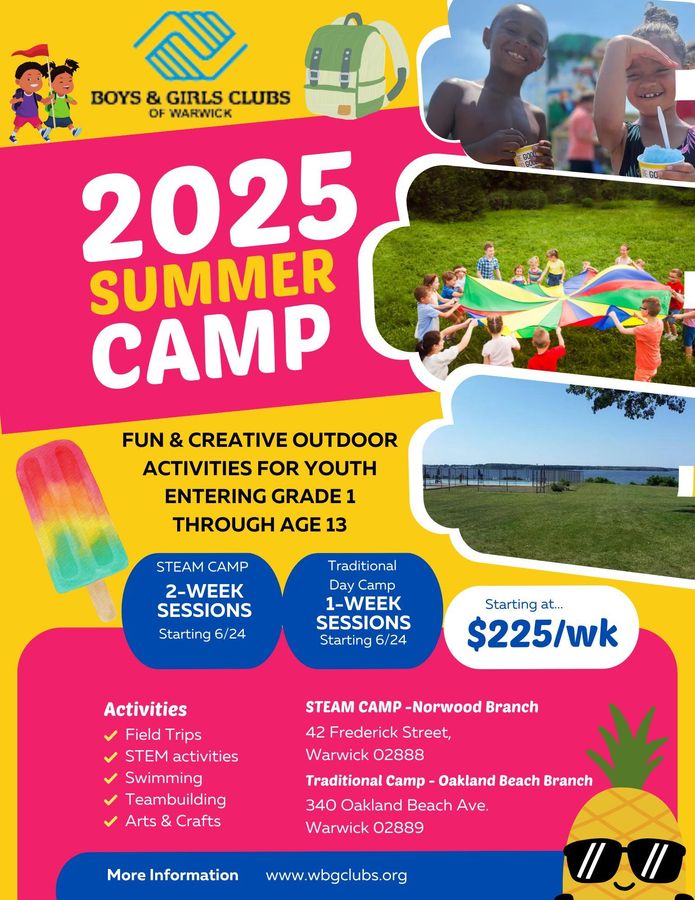 BOYS & GIRLS CLUBS
OF WARWICK

2025
SUMMER
CAMP

FUN & CREATIVE OUTDOOR ACTIVITIES FOR YOUTH ENTERING GRADE 1 THROUGH AGE 13

STEAM CAMP
2-WEEK SESSIONS
Starting 6/24

Traditional Day Camp
1-WEEK SESSIONS
Starting 6/24

Starting at...
$225/wk

Activities
Field Trips
STEM activities
Swimming
Teambuilding
Arts & Crafts

STEAM CAMP -Norwood Branch
42 Frederick Street,
Warwick 02888

Traditional Camp - Oakland Beach Branch
340 Oakland Beach Ave.
Warwick 02889

More Information www.wbgclubs.org